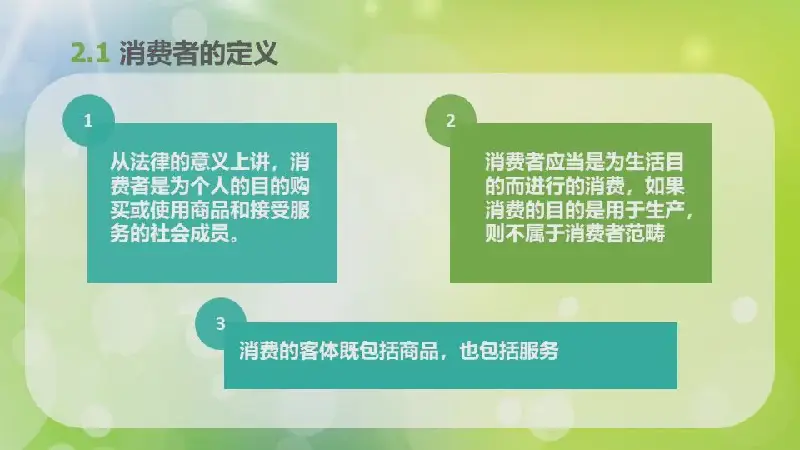 2.1 消费者的定义

1

从法律的意义上讲，消费者是为个人的目的购买或使用商品和接受服务的社会成员。

2

消费者应当是为生活目的而进行的消费，如果消费的目的是用于生产，则不属于消费者范畴

3

消费的客体既包括商品，也包括服务